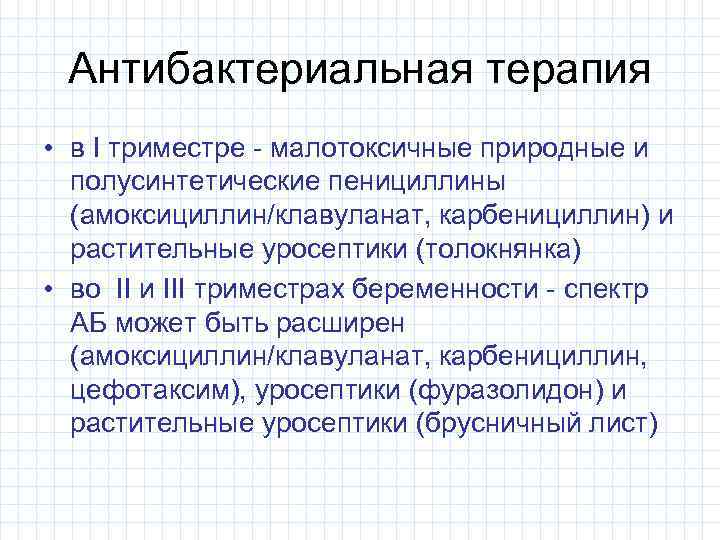 Антибактериальная терапия

• в I триместре - малотоксичные природные и полусинтетические пенициллины (амоксициллин/клавуланат, карбенициллин) и растительные уросептики (толокнянка)
• во II и III триместрах беременности - спектр АБ может быть расширен (амоксициллин/клавуланат, карбенициллин, цефотаксим), уросептики (фуразолидон) и растительные уросептики (брусничный лист)